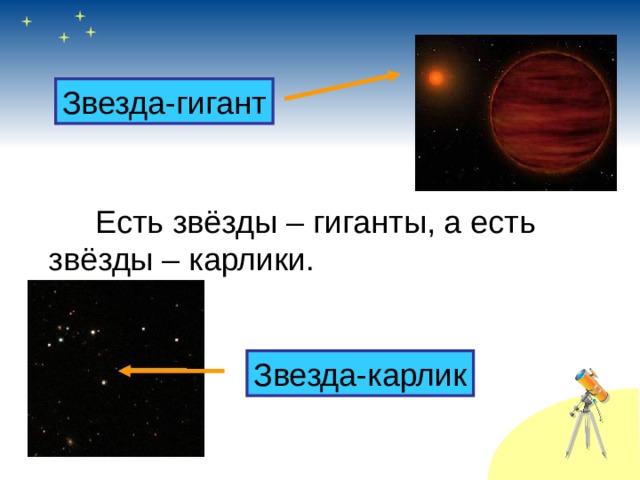 Звезда-гигант

Есть звёзды – гиганты, а есть звёзды – карлики.

Звезда-карлик